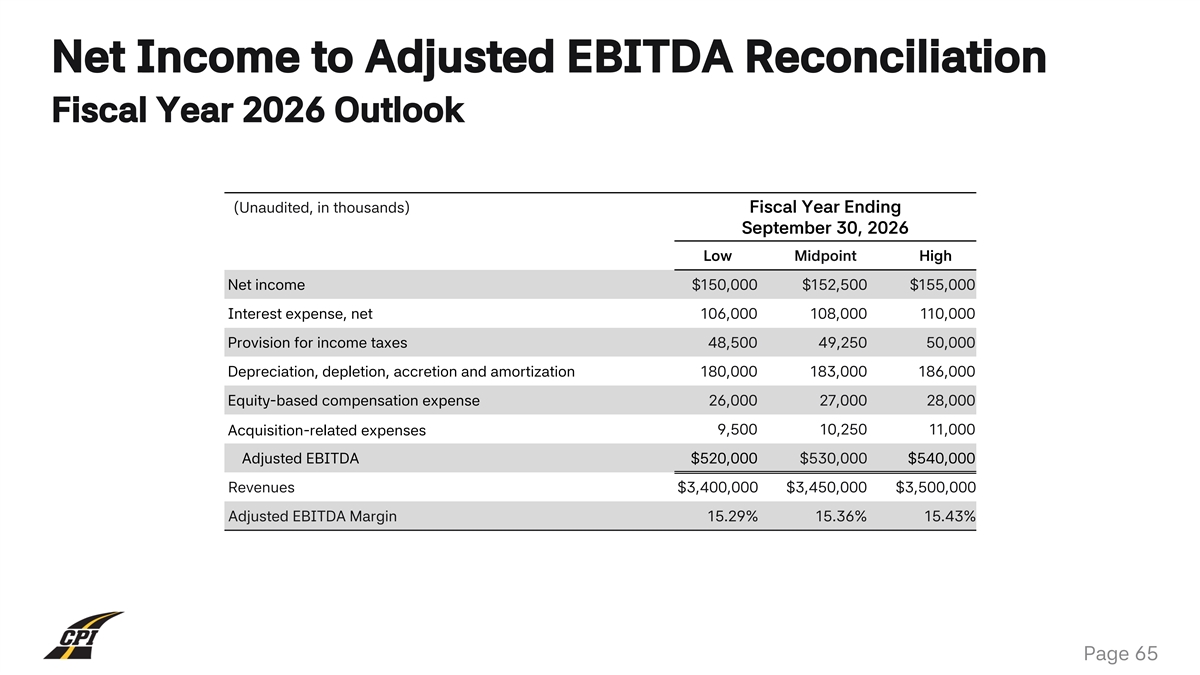 Net Income to Adjusted EBITDA Reconciliation

Fiscal Year 2026 Outlook

| (Unaudited, in thousands) | Fiscal Year Ending September 30, 2026 | | |
|---|---|---|---|
| | Low | Midpoint | High |
| Net income | \$150,000 | \$152,500 | \$155,000 |
| Interest expense, net | 106,000 | 108,000 | 110,000 |
| Provision for income taxes | 48,500 | 49,250 | 50,000 |
| Depreciation, depletion, accretion and amortization | 180,000 | 183,000 | 186,000 |
| Equity-based compensation expense | 26,000 | 27,000 | 28,000 |
| Acquisition-related expenses | 9,500 | 10,250 | 11,000 |
| Adjusted EBITDA | \$520,000 | \$530,000 | \$540,000 |
| Revenues | \$3,400,000 | \$3,450,000 | \$3,500,000 |
| Adjusted EBITDA Margin | 15.29% | 15.36% | 15.43% |

CPI

Page 65